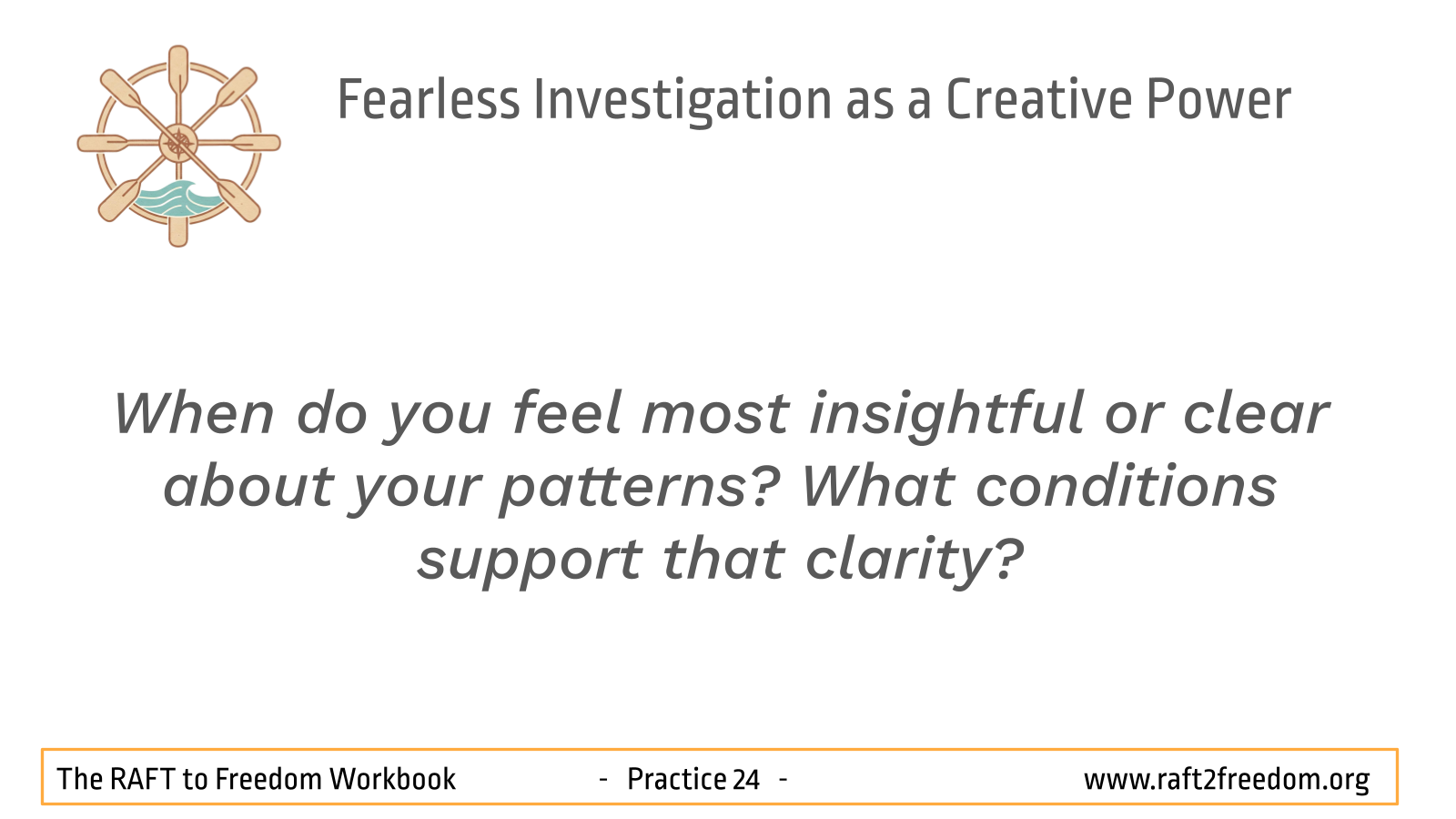 Fearless Investigation as a Creative Power

When do you feel most insightful or clear about your patterns? What conditions support that clarity?

The RAFT to Freedom Workbook - Practice 24 - www.raft2freedom.org